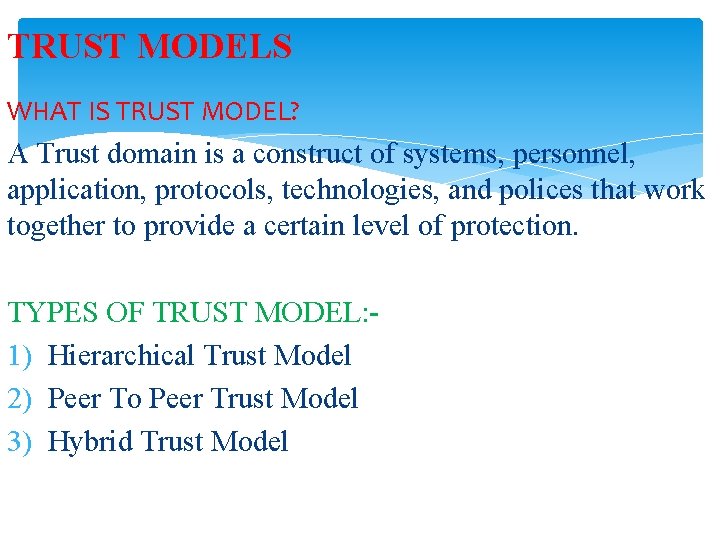 TRUST MODELS

WHAT IS TRUST MODEL?

A Trust domain is a construct of systems, personnel, application, protocols, technologies, and polices that work together to provide a certain level of protection.

TYPES OF TRUST MODEL:-

1) Hierarchical Trust Model
2) Peer To Peer Trust Model
3) Hybrid Trust Model